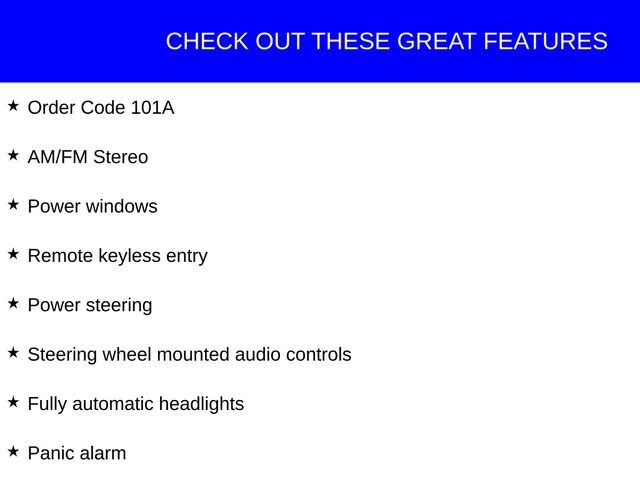 CHECK OUT THESE GREAT FEATURES

★ Order Code 101A

★ AM/FM Stereo

★ Power windows

★ Remote keyless entry

★ Power steering

★ Steering wheel mounted audio controls

★ Fully automatic headlights

★ Panic alarm